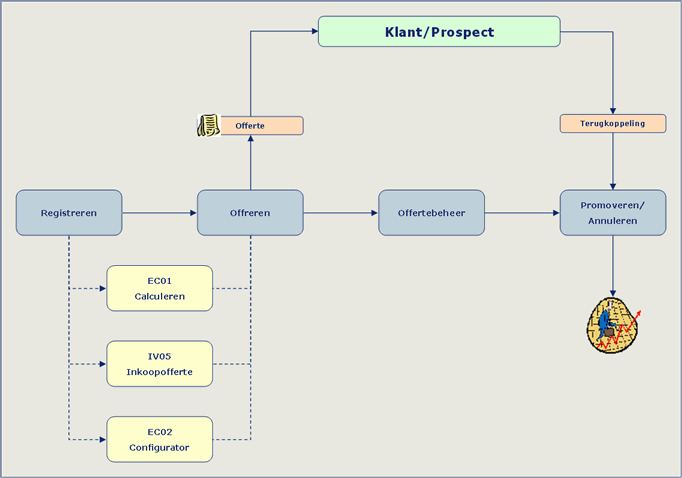 Klant/Prospect

Offerte

Terugkoppeling

Registreren

Offreren

Offertebeheer

Promoveren/ Annuleren

EC01 Calculeren

IV05 Inkoopofferte

EC02 Configurator